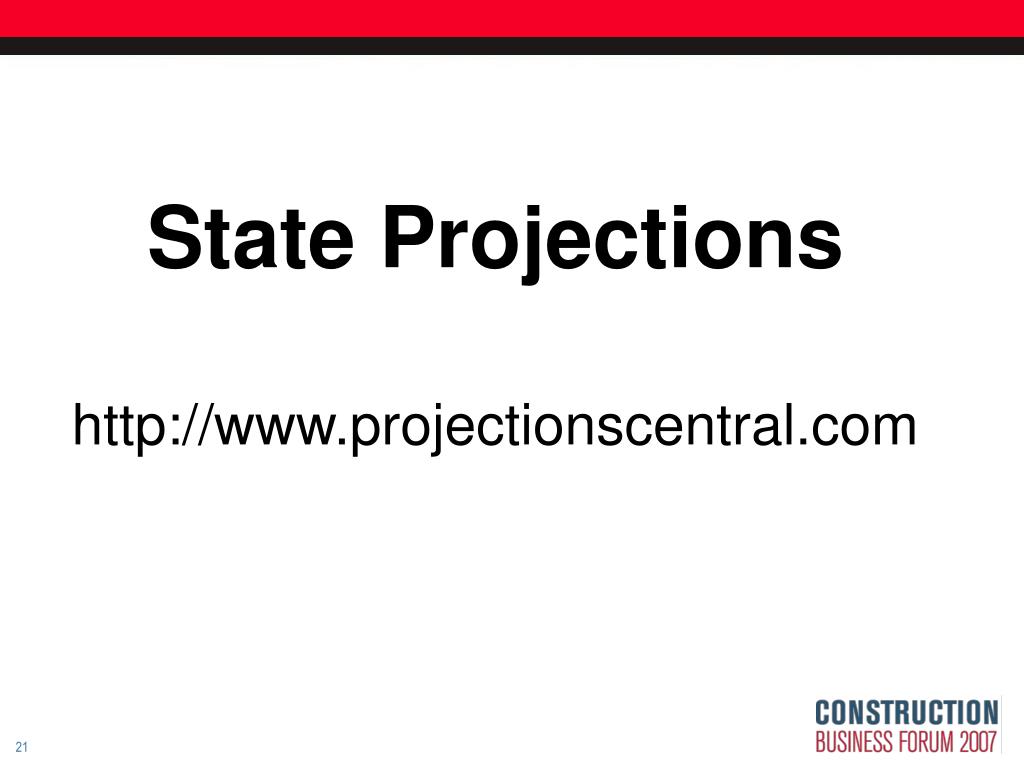 State Projections

http://www.projectionscentral.com

21

CONSTRUCTION
BUSINESS FORUM 2007